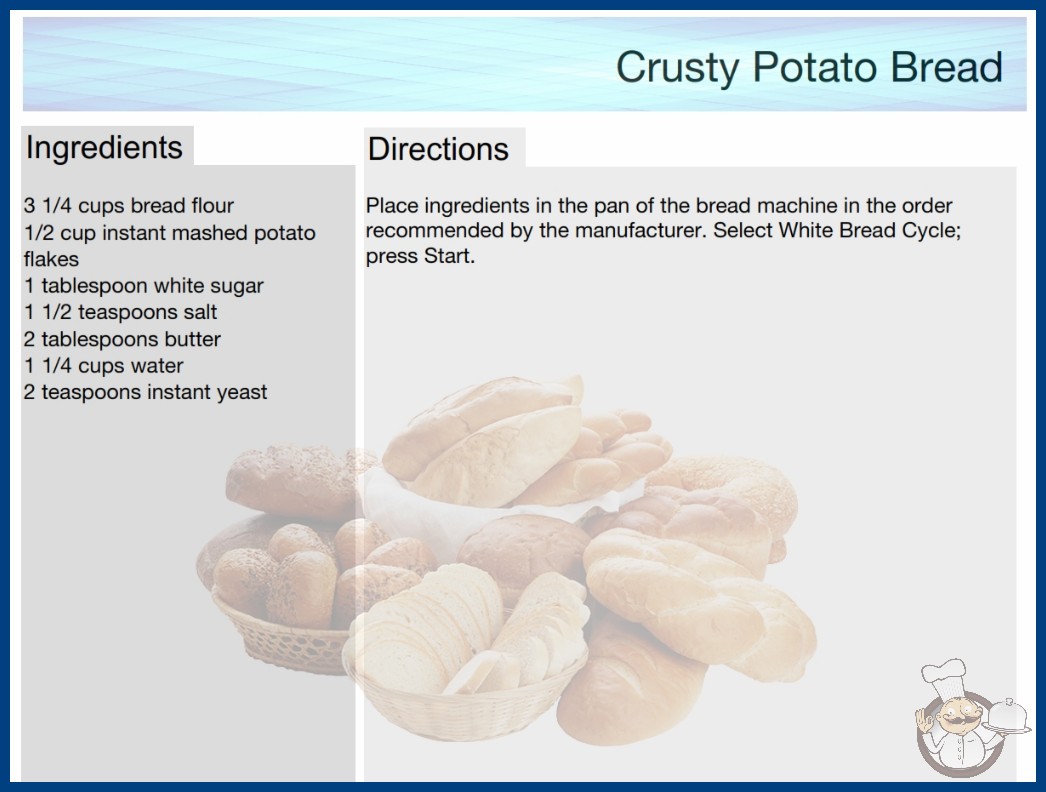 Crusty Potato Bread

Ingredients

3 1/4 cups bread flour
1/2 cup instant mashed potato flakes
1 tablespoon white sugar
1 1/2 teaspoons salt
2 tablespoons butter
1 1/4 cups water
2 teaspoons instant yeast

Directions

Place ingredients in the pan of the bread machine in the order recommended by the manufacturer. Select White Bread Cycle; press Start.